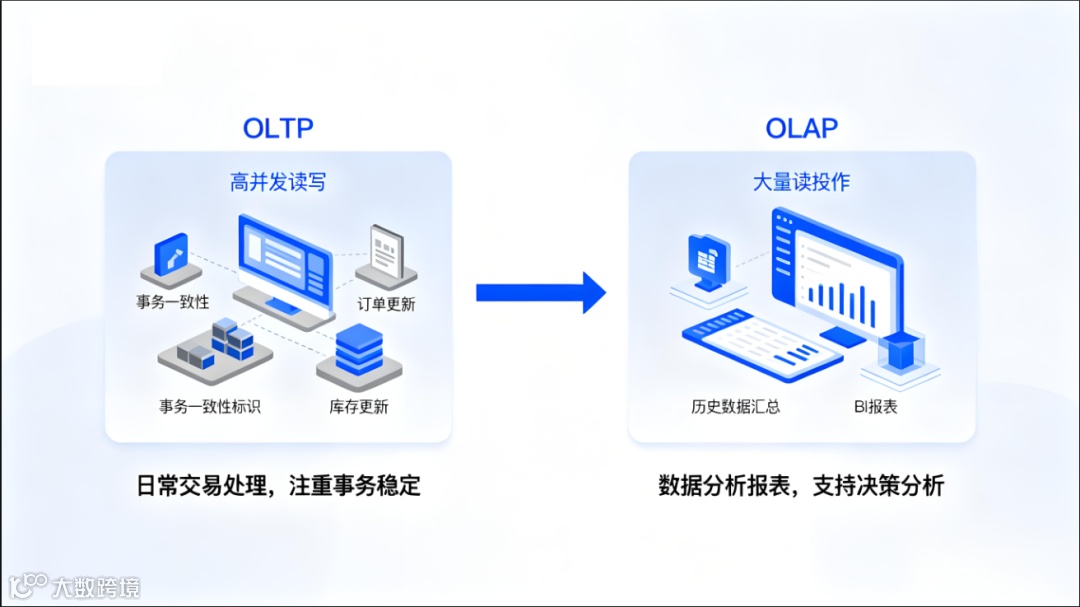 OLTP

高并发读写

事务一致性

订单更新

事务一致性标识

库存更新

日常交易处理，注重事务稳定

OLAP

大量读投作

历史数据汇总

BI报表

数据分析报表，支持决策分析

大数跨境